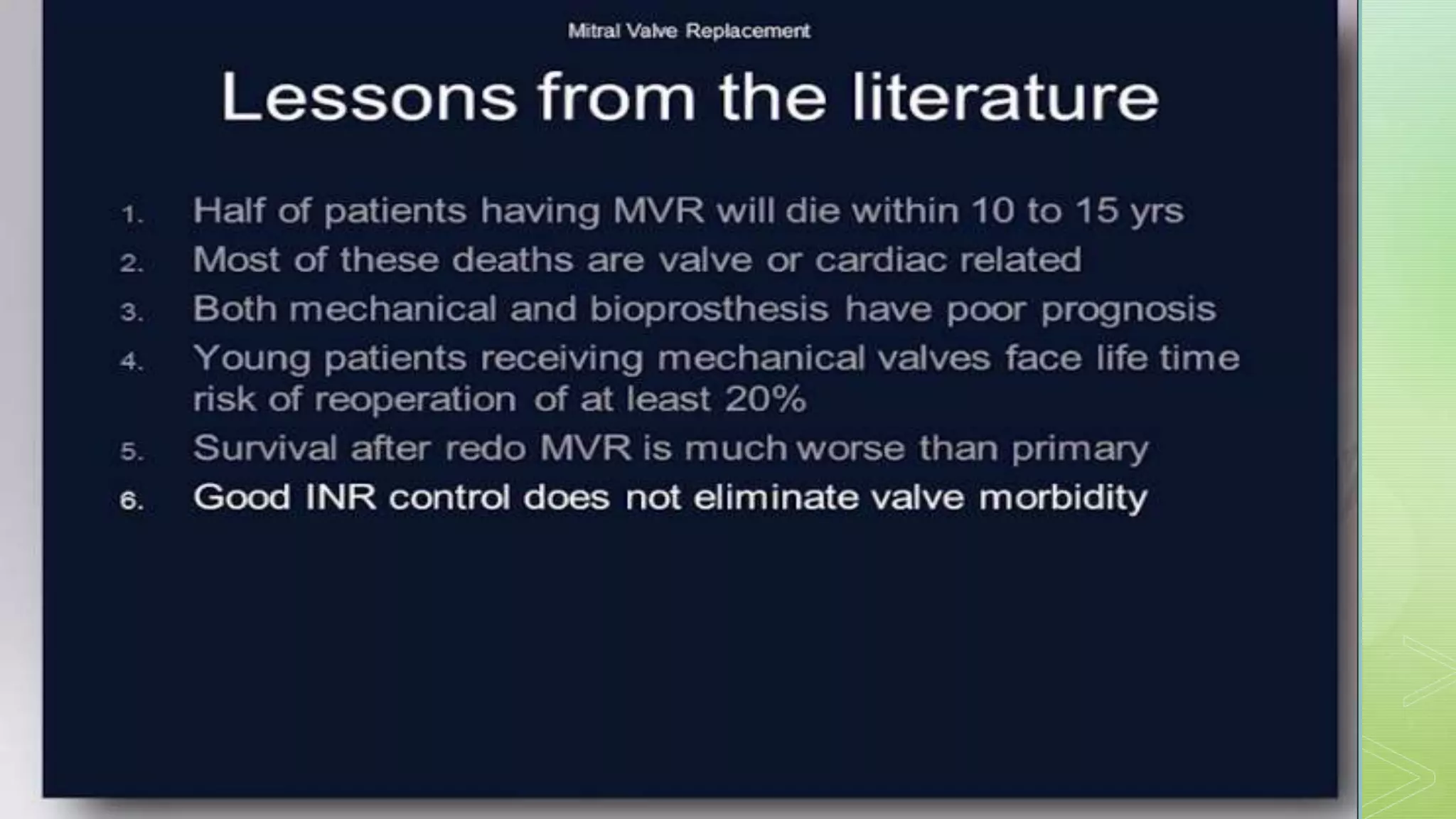 Mitral Valve Replacement

Lessons from the literature

1. Half of patients having MVR will die within 10 to 15 yrs
2. Most of these deaths are valve or cardiac related
3. Both mechanical and bioprosthesis have poor prognosis
4. Young patients receiving mechanical valves face life time risk of reoperation of at least 20%
5. Survival after redo MVR is much worse than primary
6. Good INR control does not eliminate valve morbidity